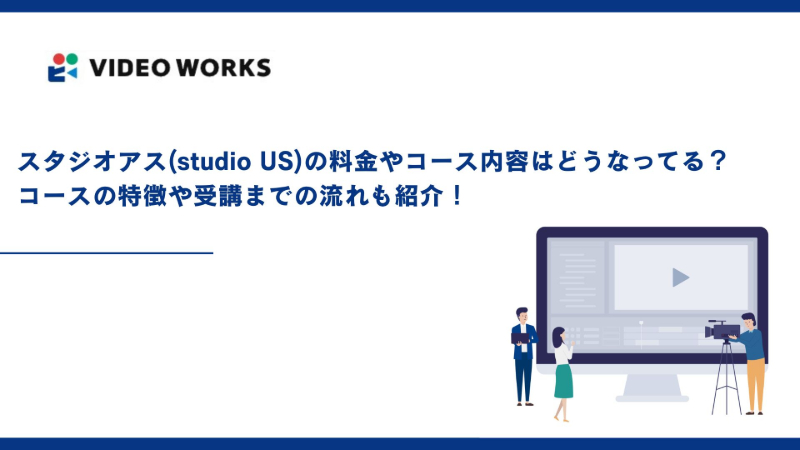 VIDEO WORKS

スタジオアス(studio US)の料金やコース内容はどうなってる？
コースの特徴や受講までの流れも紹介！